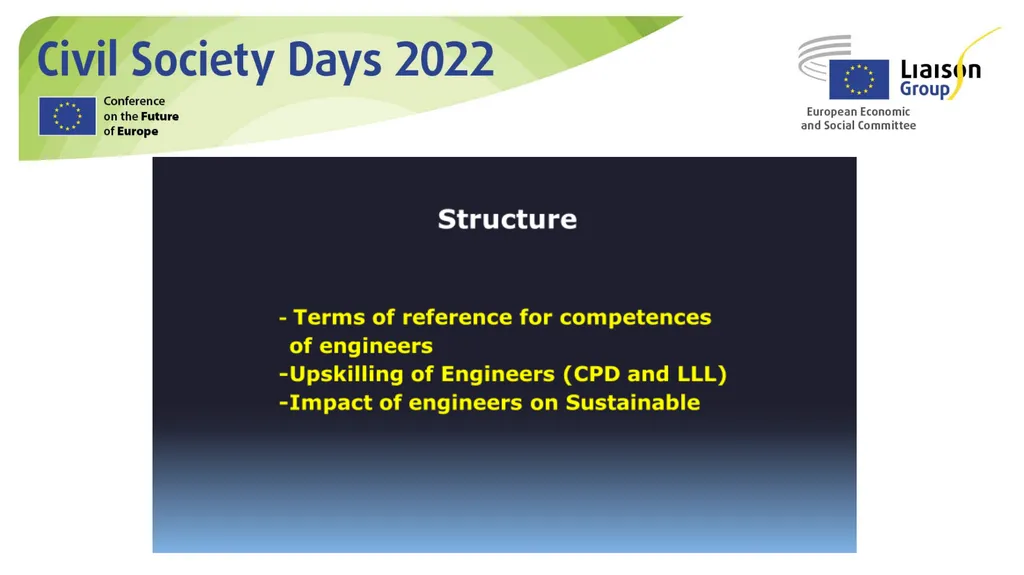 Civil Society Days 2022

Conference on the Future of Europe

Liaison Group

European Economic and Social Committee

Structure

- Terms of reference for competences of engineers
-Upskilling of Engineers (CPD and LLL)
-Impact of engineers on Sustainable